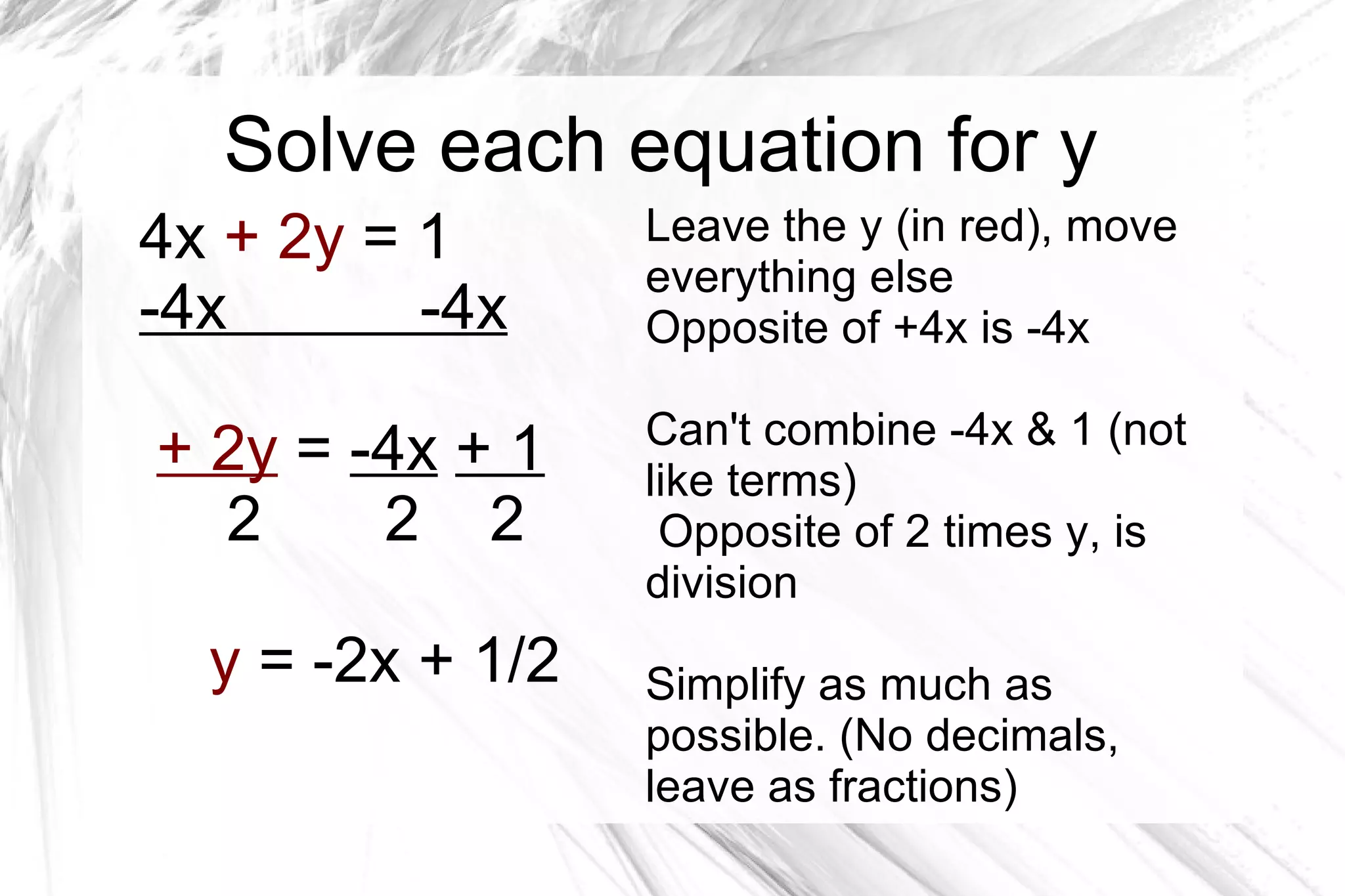 Solve each equation for y

$4x + 2y = 1$
$-4x \qquad -4x$

$\frac{+2y}{2} = \frac{-4x}{2} \frac{+1}{2}$

$y = -2x + 1/2$

Leave the y (in red), move everything else
Opposite of +4x is -4x

Can't combine -4x & 1 (not like terms)
Opposite of 2 times y, is division

Simplify as much as possible. (No decimals, leave as fractions)